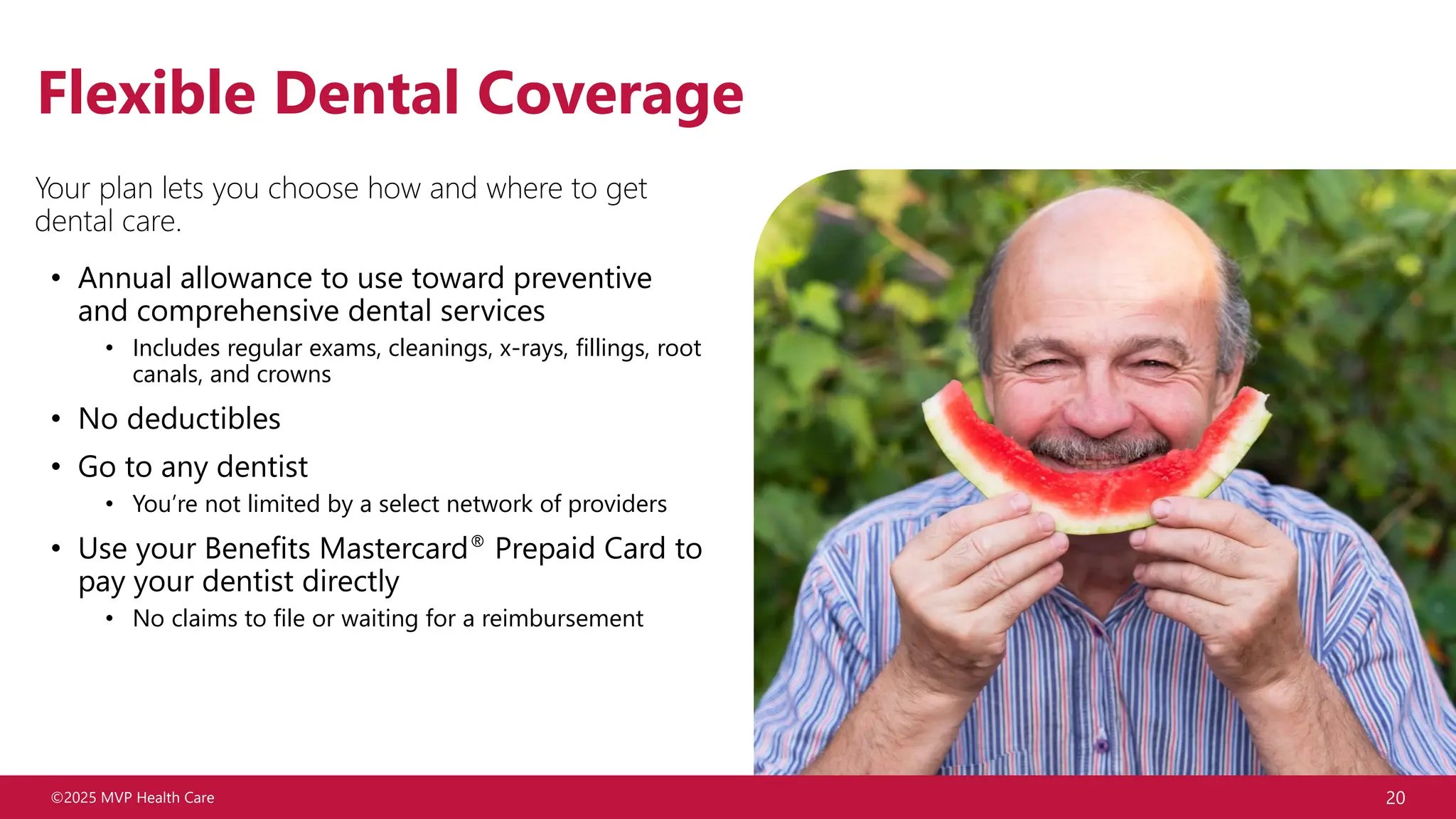 Flexible Dental Coverage

Your plan lets you choose how and where to get dental care.

• Annual allowance to use toward preventive and comprehensive dental services
  • Includes regular exams, cleanings, x-rays, fillings, root canals, and crowns
• No deductibles
• Go to any dentist
  • You're not limited by a select network of providers
• Use your Benefits Mastercard® Prepaid Card to pay your dentist directly
  • No claims to file or waiting for a reimbursement

©2025 MVP Health Care

20